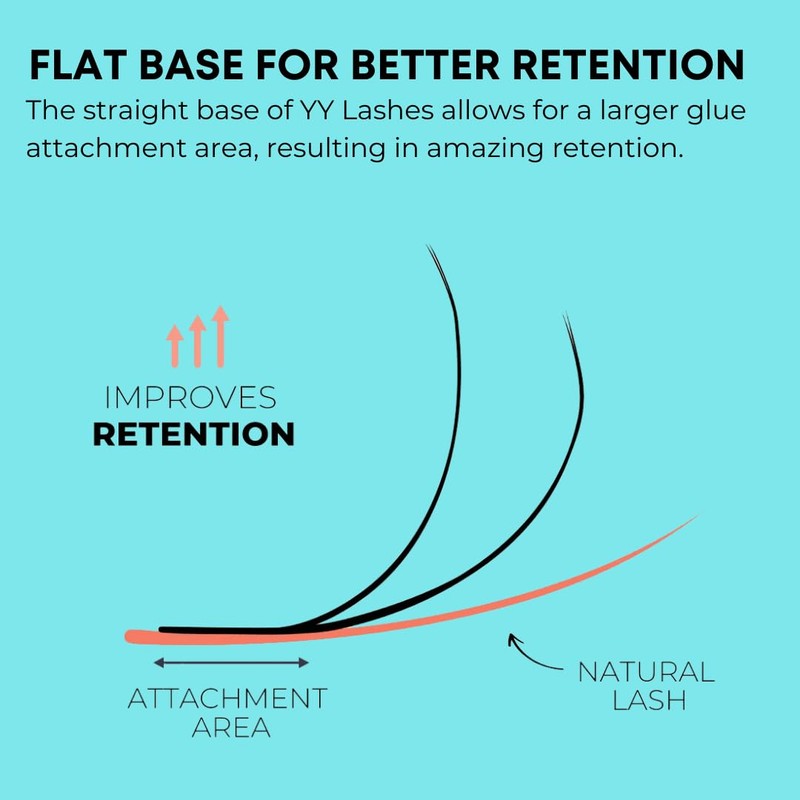 FLAT BASE FOR BETTER RETENTION

The straight base of YY Lashes allows for a larger glue attachment area, resulting in amazing retention.

IMPROVES
RETENTION

ATTACHMENT
AREA

NATURAL
LASH